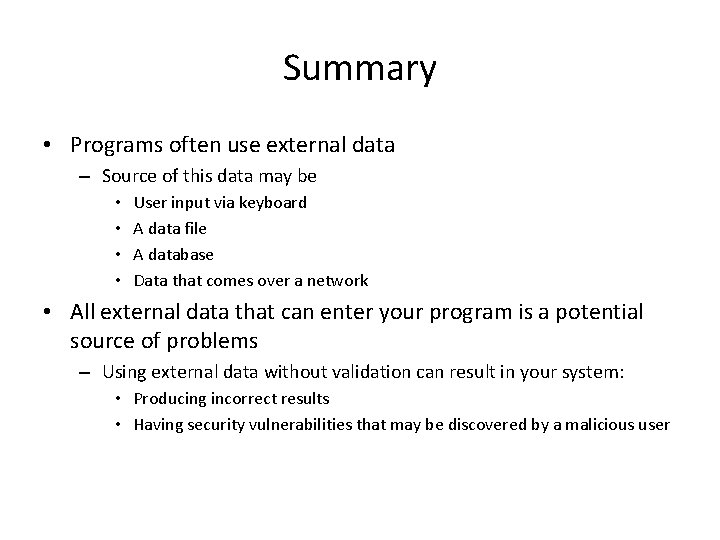 Summary

• Programs often use external data
– Source of this data may be
• User input via keyboard
• A data file
• A database
• Data that comes over a network

• All external data that can enter your program is a potential source of problems
– Using external data without validation can result in your system:
• Producing incorrect results
• Having security vulnerabilities that may be discovered by a malicious user